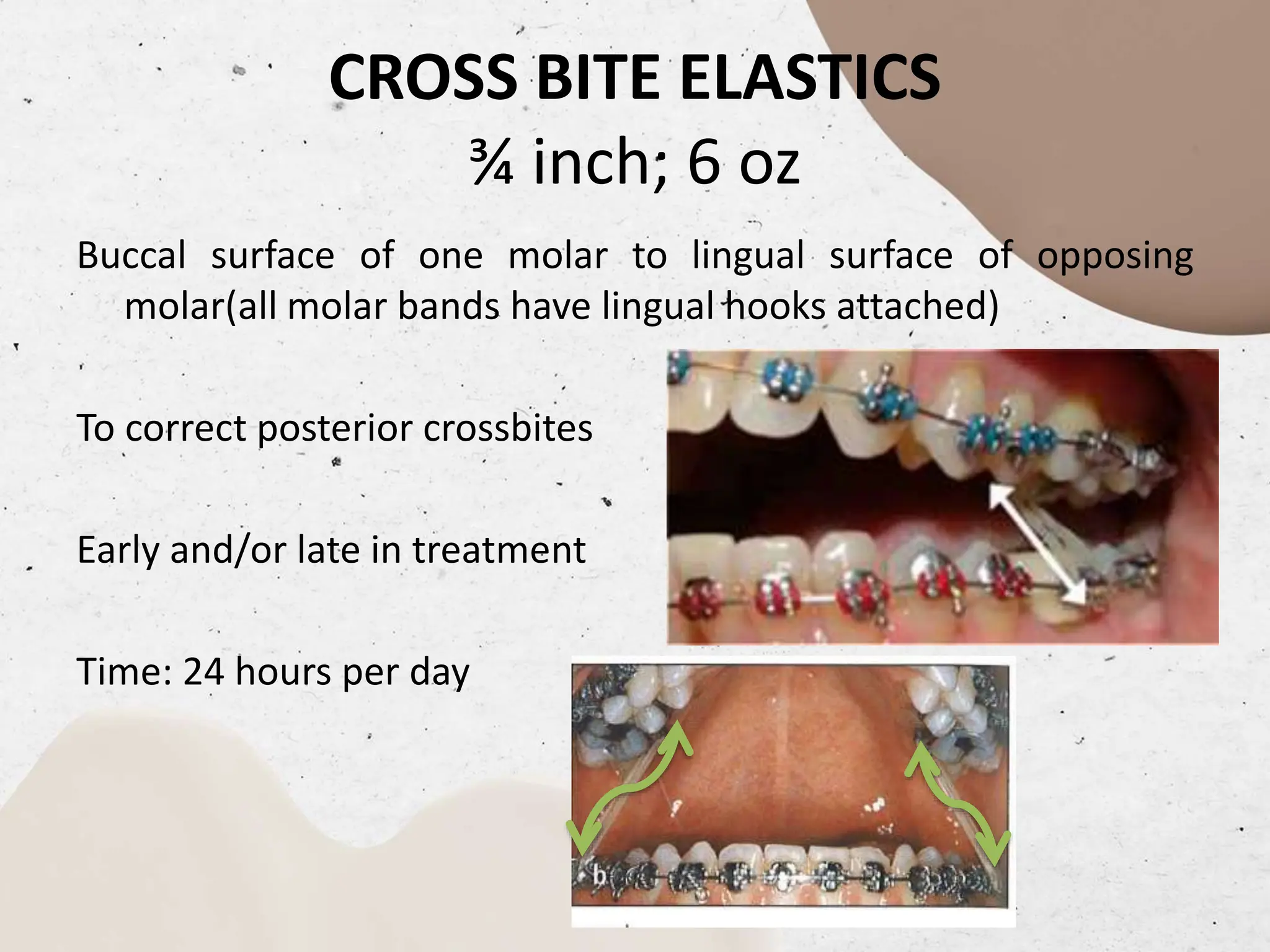 CROSS BITE ELASTICS
¾ inch; 6 oz

Buccal surface of one molar to lingual surface of opposing molar(all molar bands have lingual hooks attached)

To correct posterior crossbites

Early and/or late in treatment

Time: 24 hours per day

b